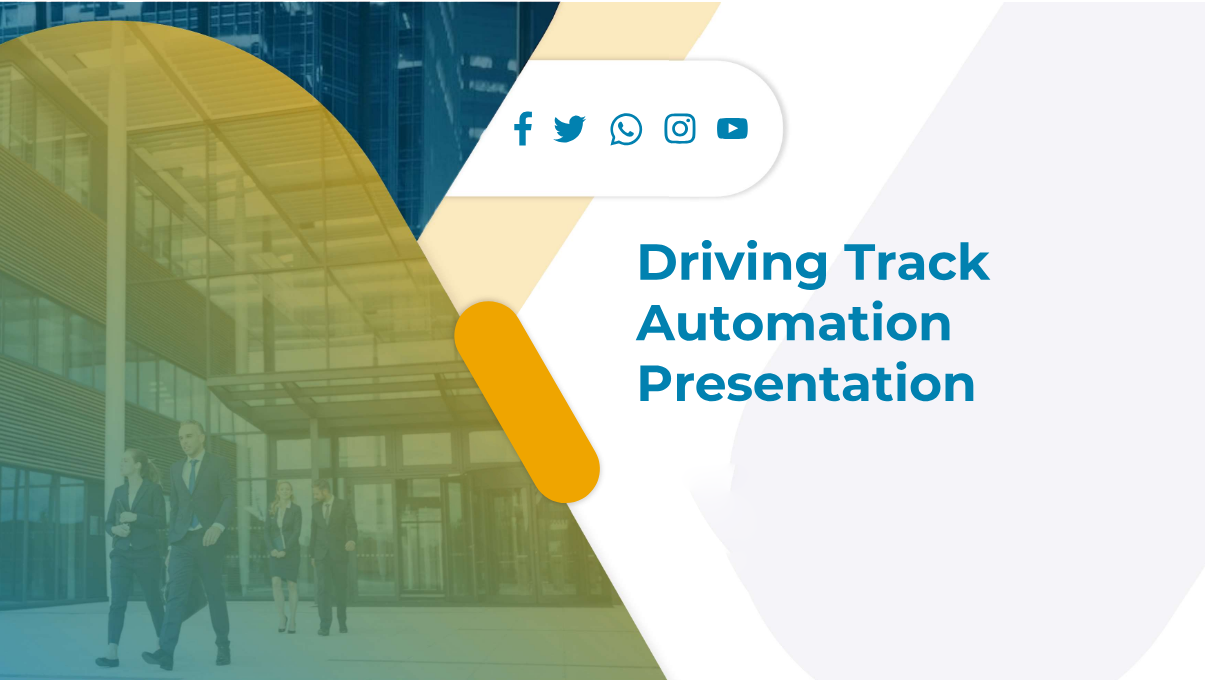 Driving Track Automation Presentation